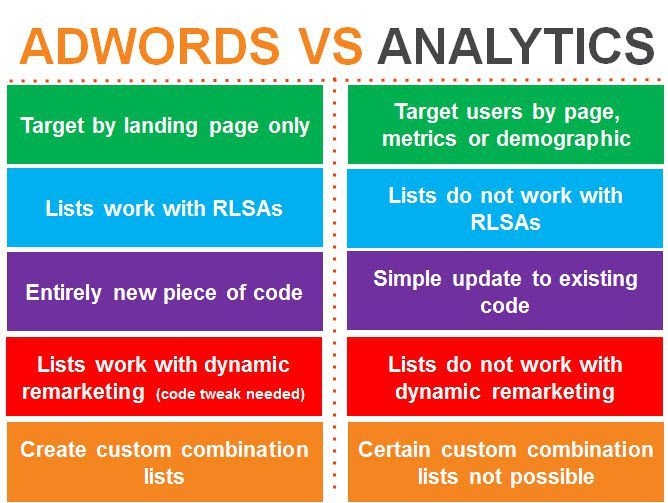 ADWORDS VS ANALYTICS

Target by landing page only

Lists work with RLSAs

Entirely new piece of code

Lists work with dynamic remarketing (code tweak needed)

Create custom combination lists

Target users by page, metrics or demographic

Lists do not work with RLSAs

Simple update to existing code

Lists do not work with dynamic remarketing

Certain custom combination lists not possible